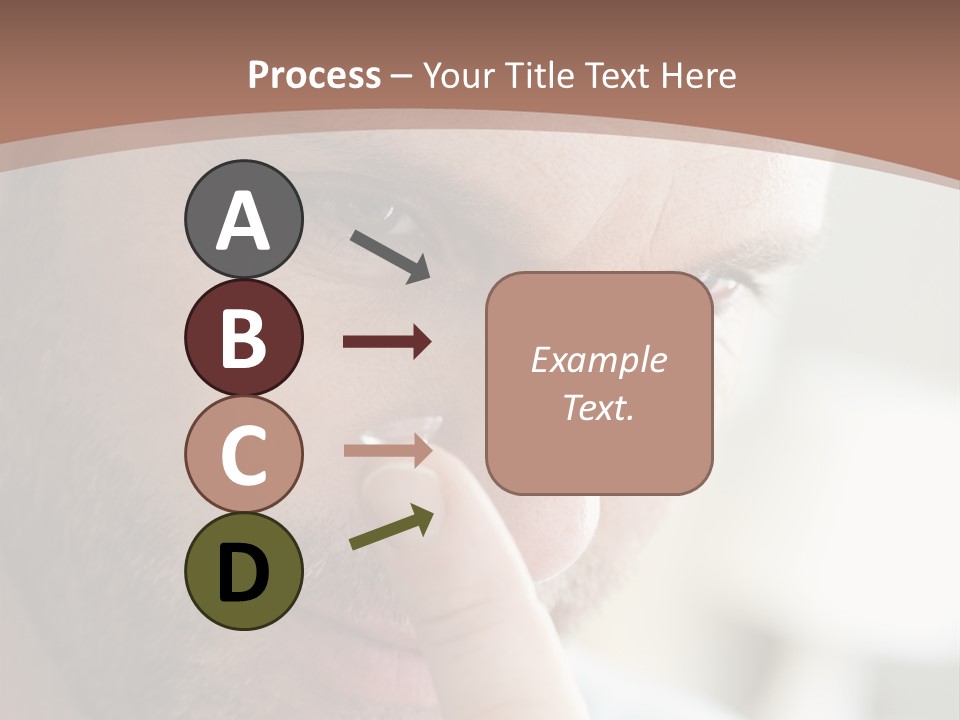 Process – Your Title Text Here

A

B

C

D

Example Text.